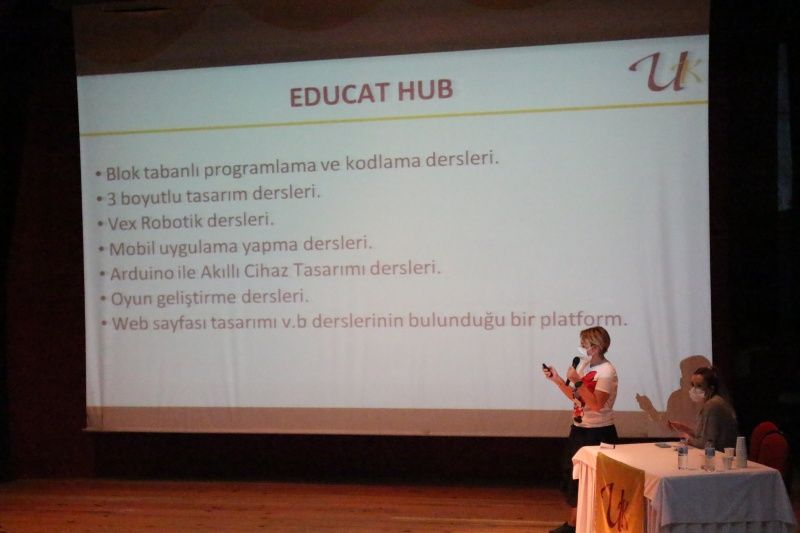 UK

EDUCAT HUB

• Blok tabanlı programlama ve kodlama dersleri.
• 3 boyutlu tasarım dersleri.
• Vex Robotik dersleri.
• Mobil uygulama yapma dersleri.
• Arduino ile Akıllı Cihaz Tasarımı dersleri.
• Oyun geliştirme dersleri.
• Web sayfası tasarımı v.b derslerinin bulunduğu bir platform.

UK